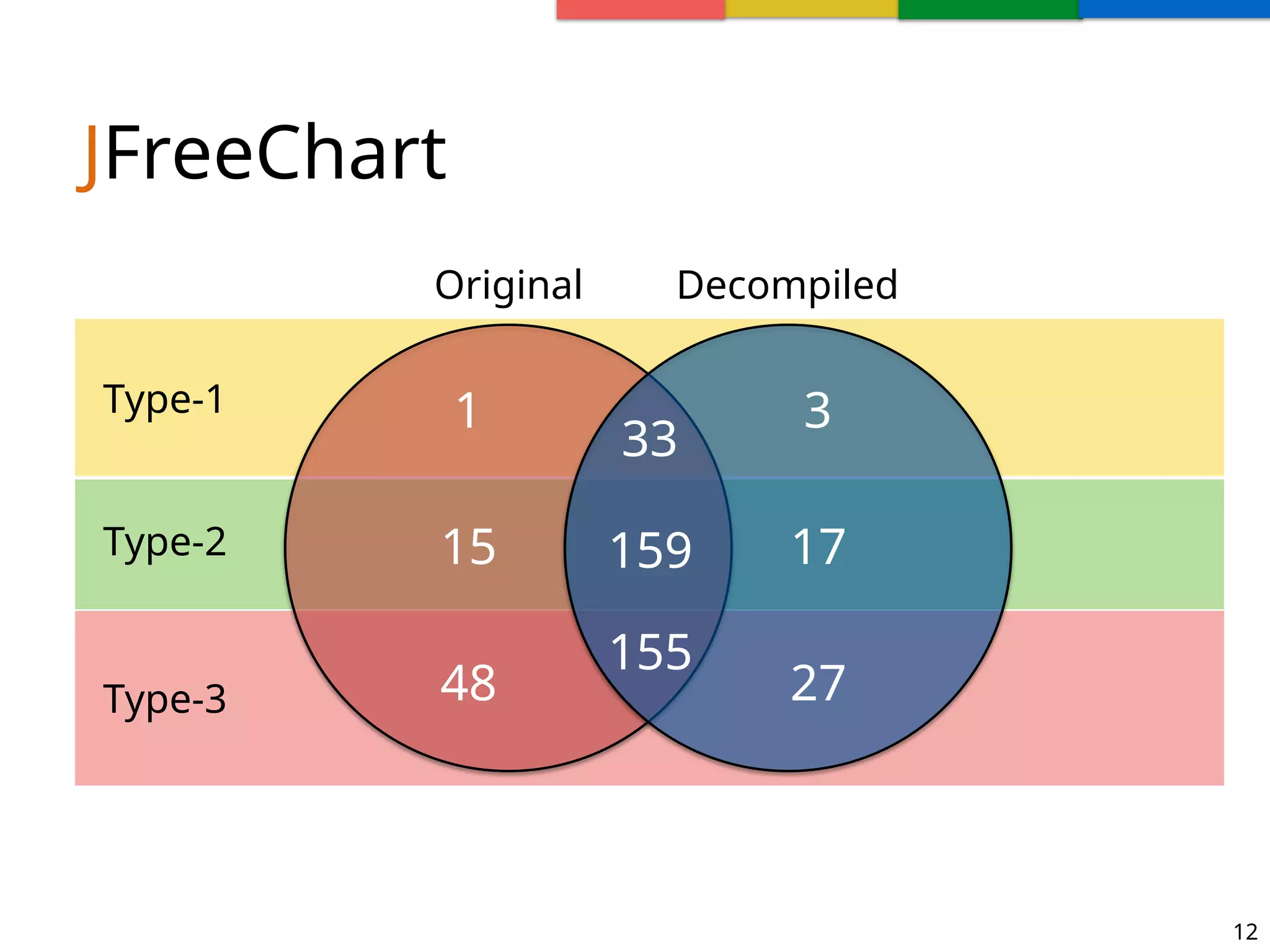 JFreeChart

Original

Decompiled

Type-1

1

33

3

Type-2

15

159

17

Type-3

48

155

27

12